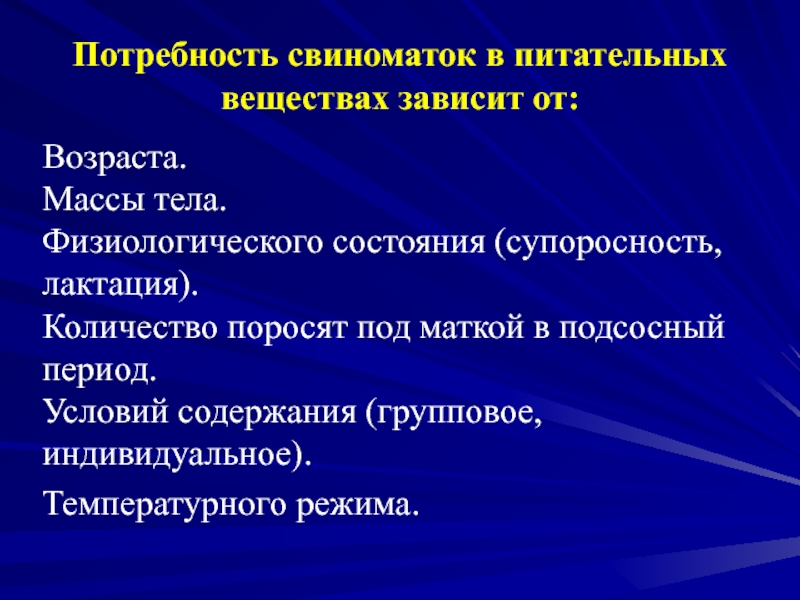 Потребность свиноматок в питательных веществах зависит от:

Возраста.
Массы тела.
Физиологического состояния (супоросность, лактация).
Количество поросят под маткой в подсосный период.
Условий содержания (групповое, индивидуальное).
Температурного режима.